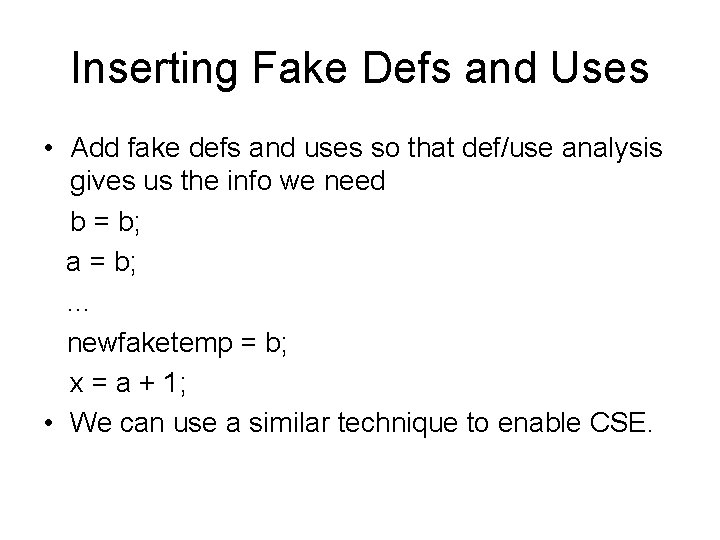 Inserting Fake Defs and Uses

• Add fake defs and uses so that def/use analysis gives us the info we need

b = b;

a = b;

...

newfaketemp = b;

x = a + 1;

• We can use a similar technique to enable CSE.